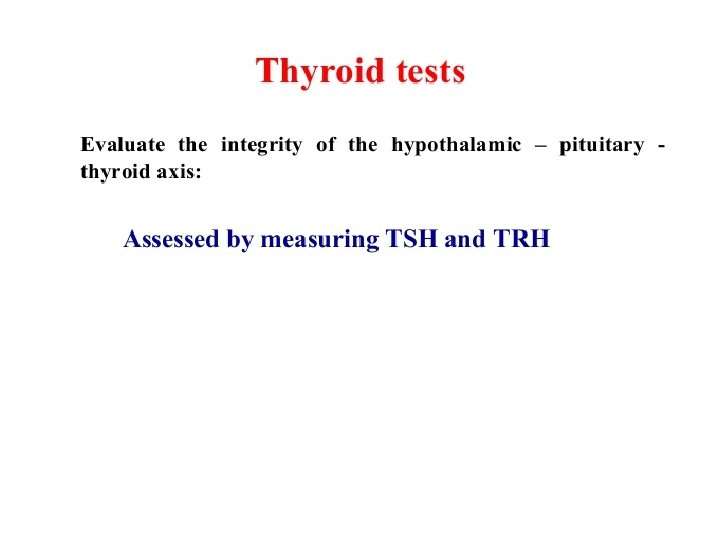 Thyroid tests

Evaluate the integrity of the hypothalamic – pituitary - thyroid axis:

Assessed by measuring TSH and TRH